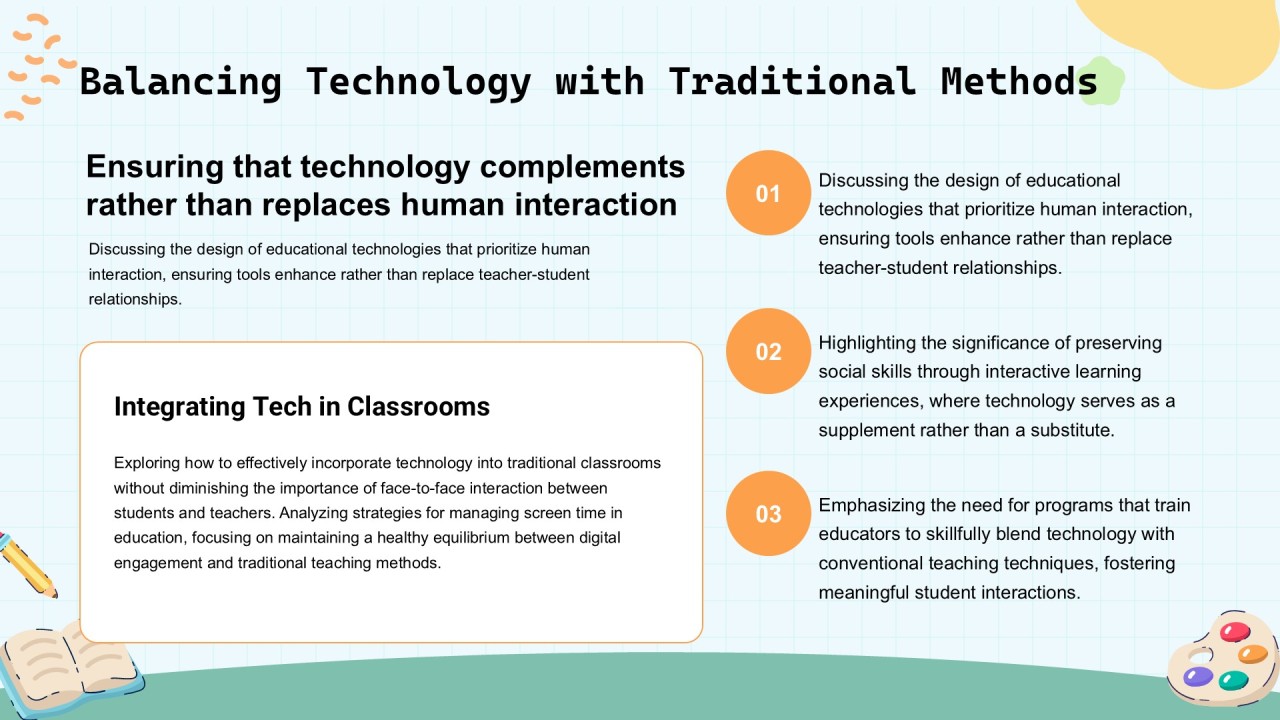 Balancing Technology with Traditional Methods

Ensuring that technology complements rather than replaces human interaction

Discussing the design of educational technologies that prioritize human interaction, ensuring tools enhance rather than replace teacher-student relationships.

Integrating Tech in Classrooms

Exploring how to effectively incorporate technology into traditional classrooms without diminishing the importance of face-to-face interaction between students and teachers. Analyzing strategies for managing screen time in education, focusing on maintaining a healthy equilibrium between digital engagement and traditional teaching methods.

01

Discussing the design of educational technologies that prioritize human interaction, ensuring tools enhance rather than replace teacher-student relationships.

02

Highlighting the significance of preserving social skills through interactive learning experiences, where technology serves as a supplement rather than a substitute.

03

Emphasizing the need for programs that train educators to skillfully blend technology with conventional teaching techniques, fostering meaningful student interactions.